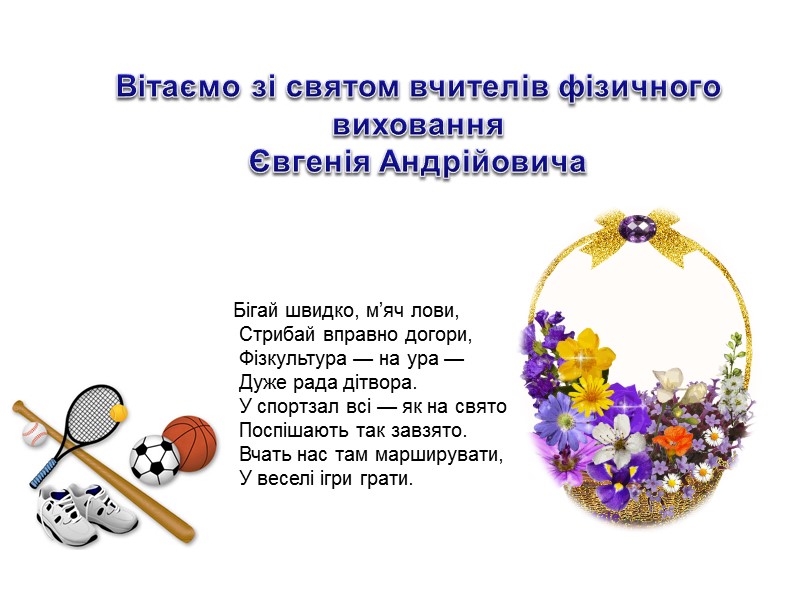 Вітаємо зі святом вчителів фізичного виховання
Євгенія Андрійовича

Бігай швидко, м’яч лови,
Стрибай вправно догори,
Фізкультура — на ура —
Дуже рада дітвора.
У спортзал всі — як на свято
Поспішають так завзято.
Вчать нас там марширувати,
У веселі ігри грати.